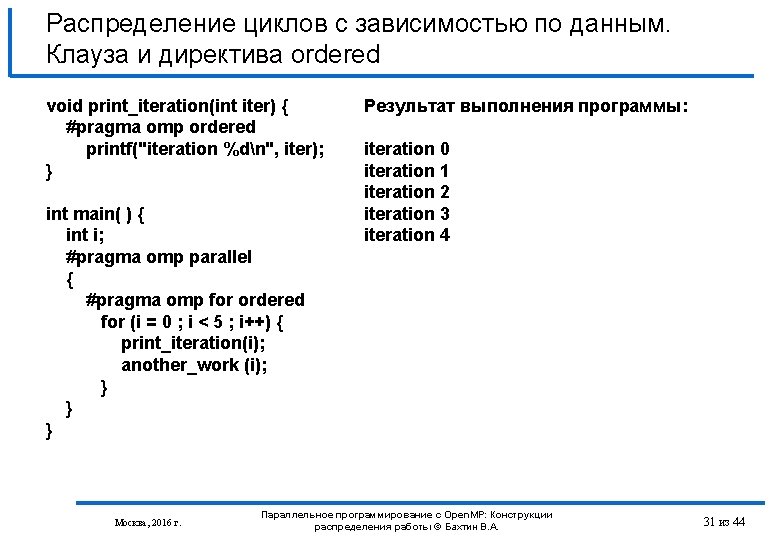 Распределение циклов с зависимостью по данным. Клауза и директива ordered

void print_iteration(int iter) {
  #pragma omp ordered
    printf("iteration %d\n", iter);
}

int main( ) {
  int i;
  #pragma omp parallel
  {
    #pragma omp for ordered
      for (i = 0 ; i < 5 ; i++) {
        print_iteration(i);
        another_work (i);
      }
  }
}

Результат выполнения программы:

iteration 0
iteration 1
iteration 2
iteration 3
iteration 4

Москва, 2016 г.

Параллельное программирование с OpenMP: Конструкции распределения работы © Бахтин В.А.

31 из 44